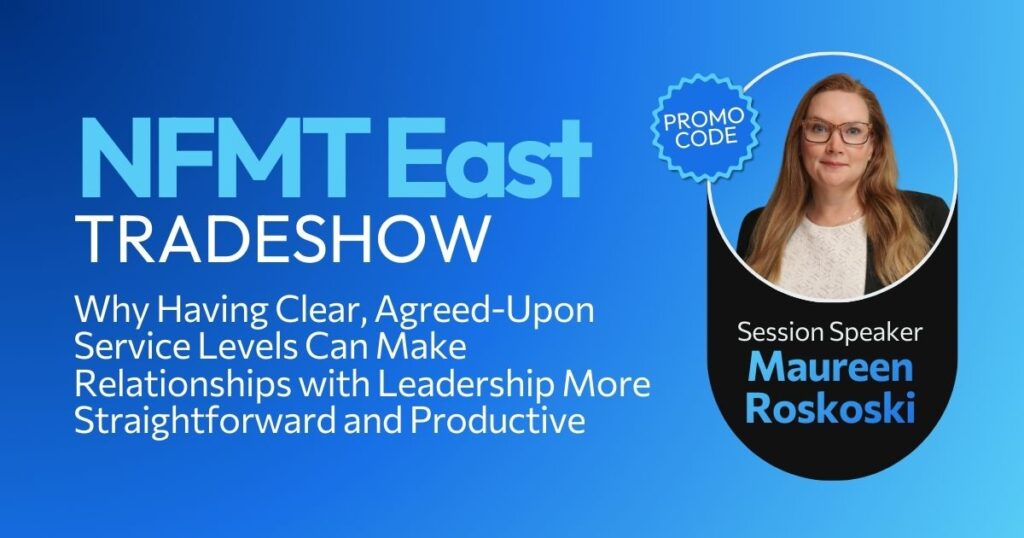 NFMT East
TRADESHOW

Why Having Clear, Agreed-Upon Service Levels Can Make Relationships with Leadership More Straightforward and Productive

PROMO CODE

Session Speaker
Maureen Roskoski